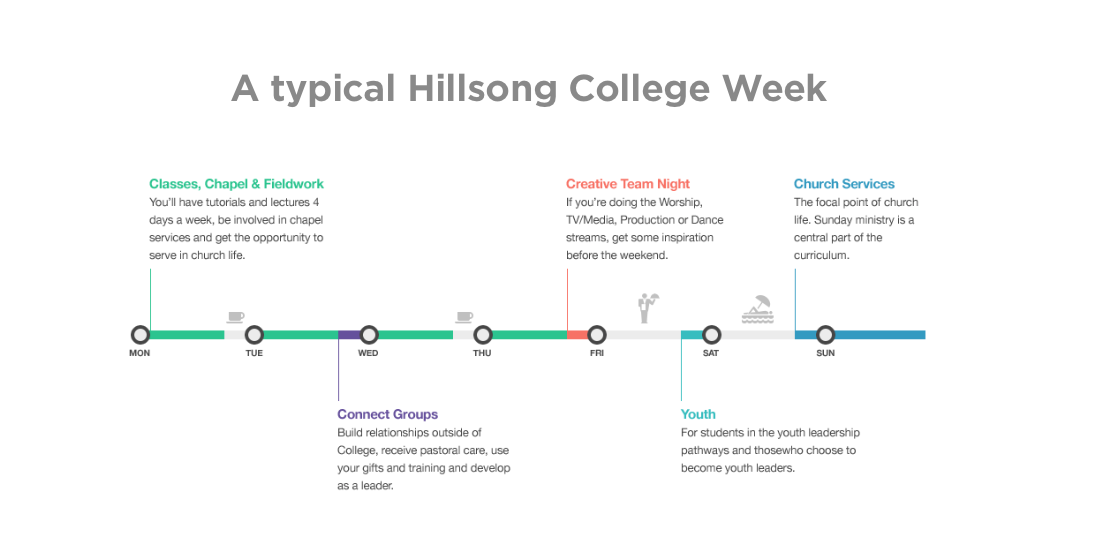 A typical Hillsong College Week

Classes, Chapel & Fieldwork
You'll have tutorials and lectures 4 days a week, be involved in chapel services and get the opportunity to serve in church life.

Creative Team Night
If you're doing the Worship, TV/Media, Production or Dance streams, get some inspiration before the weekend.

Church Services
The focal point of church life. Sunday ministry is a central part of the curriculum.

MON TUE WED THU FRI SAT SUN

Connect Groups
Build relationships outside of College, receive pastoral care, use your gifts and training and develop as a leader.

Youth
For students in the youth leadership pathways and thosewho choose to become youth leaders.